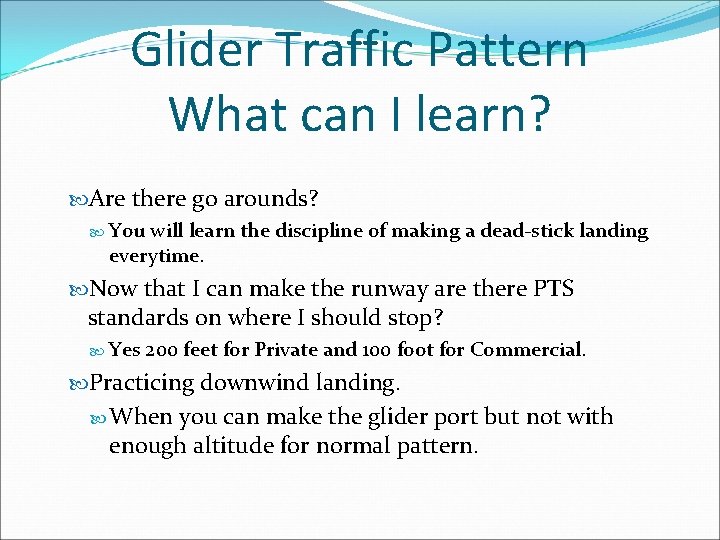 Glider Traffic Pattern
What can I learn?

Are there go arounds?

You will learn the discipline of making a dead-stick landing everytime.

Now that I can make the runway are there PTS standards on where I should stop?

Yes 200 feet for Private and 100 foot for Commercial.

Practicing downwind landing.

When you can make the glider port but not with enough altitude for normal pattern.